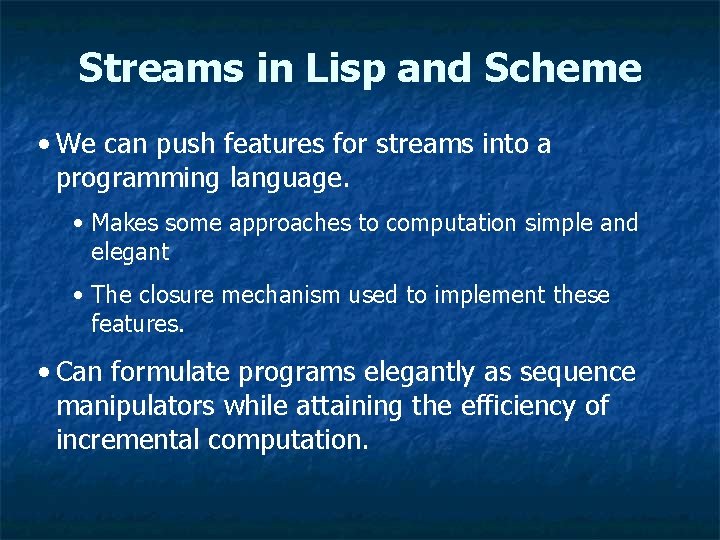 Streams in Lisp and Scheme

• We can push features for streams into a programming language.

• Makes some approaches to computation simple and elegant

• The closure mechanism used to implement these features.

• Can formulate programs elegantly as sequence manipulators while attaining the efficiency of incremental computation.